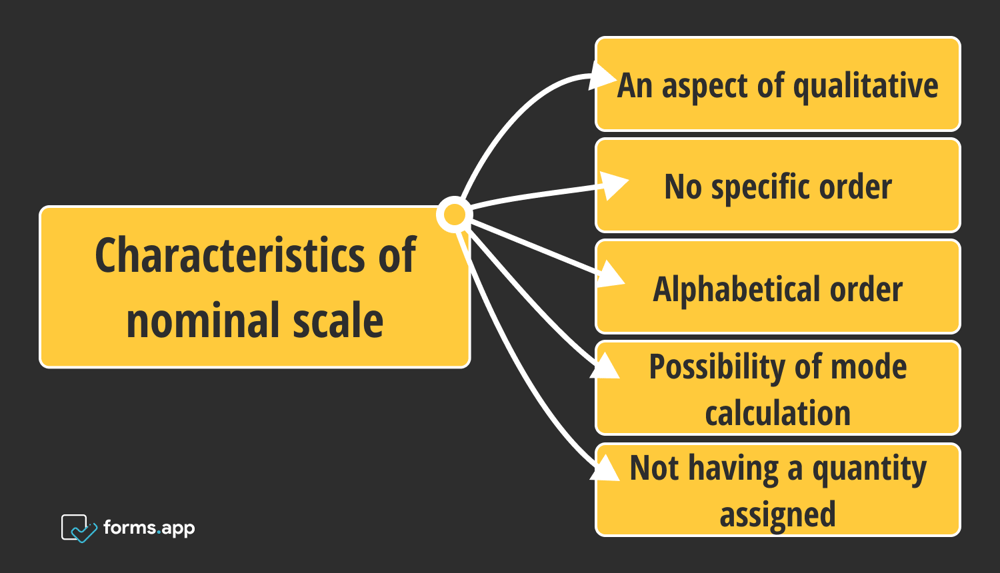 Characteristics of nominal scale

An aspect of qualitative

No specific order

Alphabetical order

Possibility of mode calculation

Not having a quantity assigned

forms.app